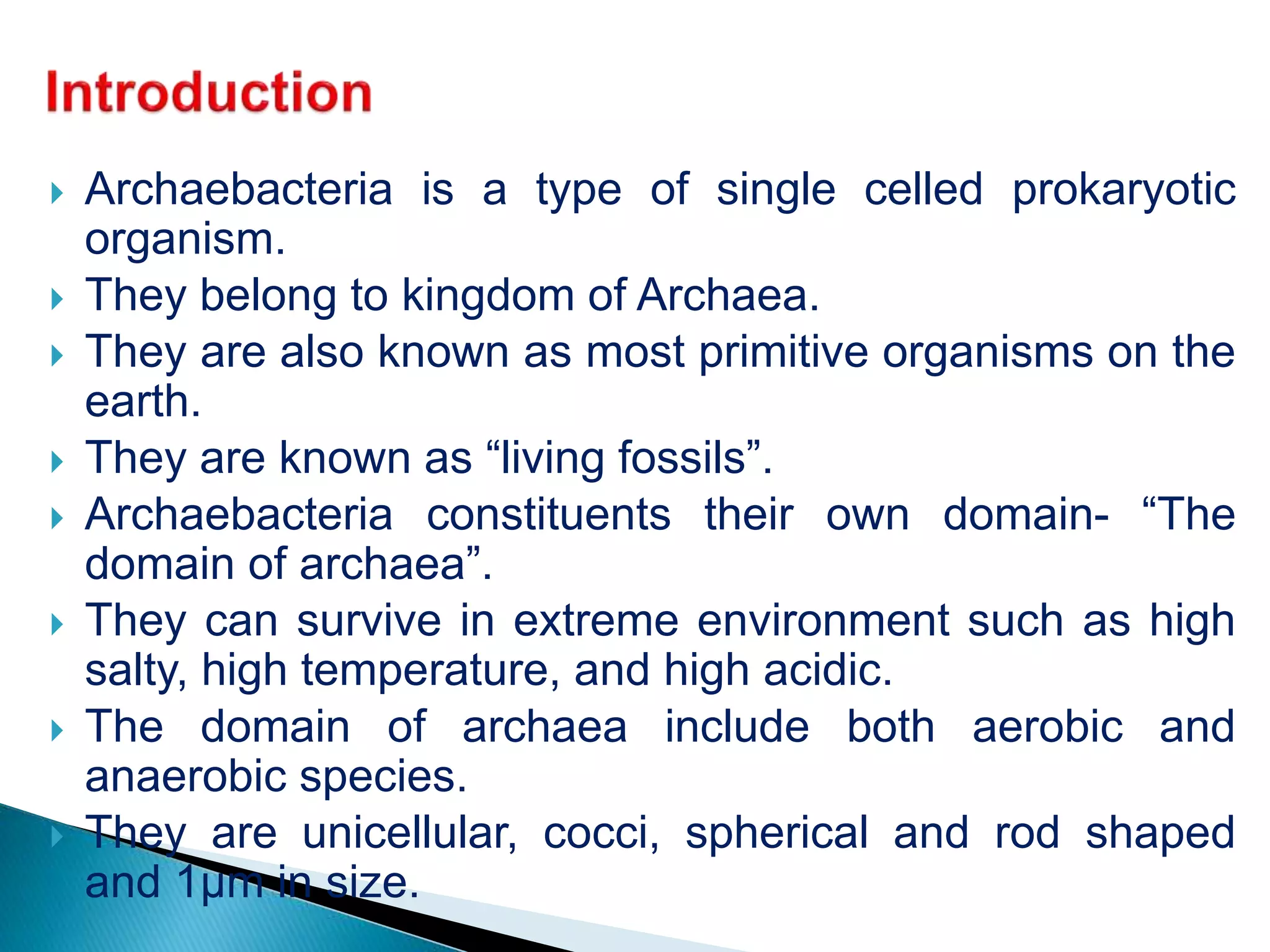 Introduction

Archaebacteria is a type of single celled prokaryotic organism.

They belong to kingdom of Archaea.

They are also known as most primitive organisms on the earth.

They are known as “living fossils”.

Archaebacteria constituents their own domain- “The domain of archaea”.

They can survive in extreme environment such as high salty, high temperature, and high acidic.

The domain of archaea include both aerobic and anaerobic species.

They are unicellular, cocci, spherical and rod shaped and 1μm in size.